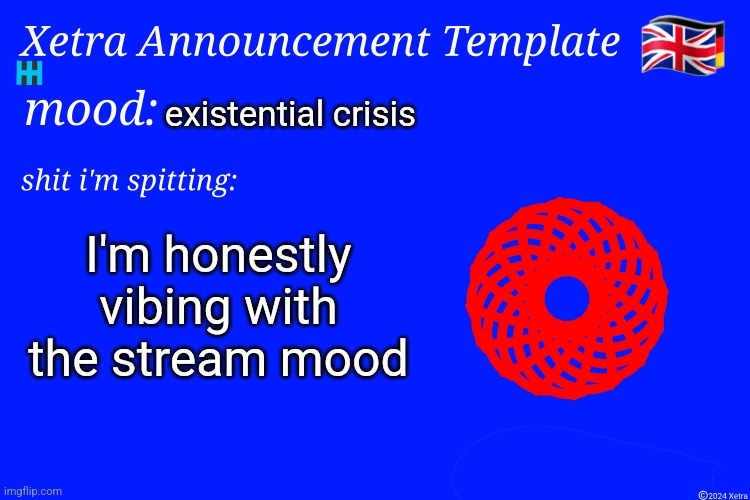 Xetra Announcement Template

mood: existential crisis

shit i'm spitting:

I'm honestly vibing with the stream mood

imgflip.com

©2024 Xetra